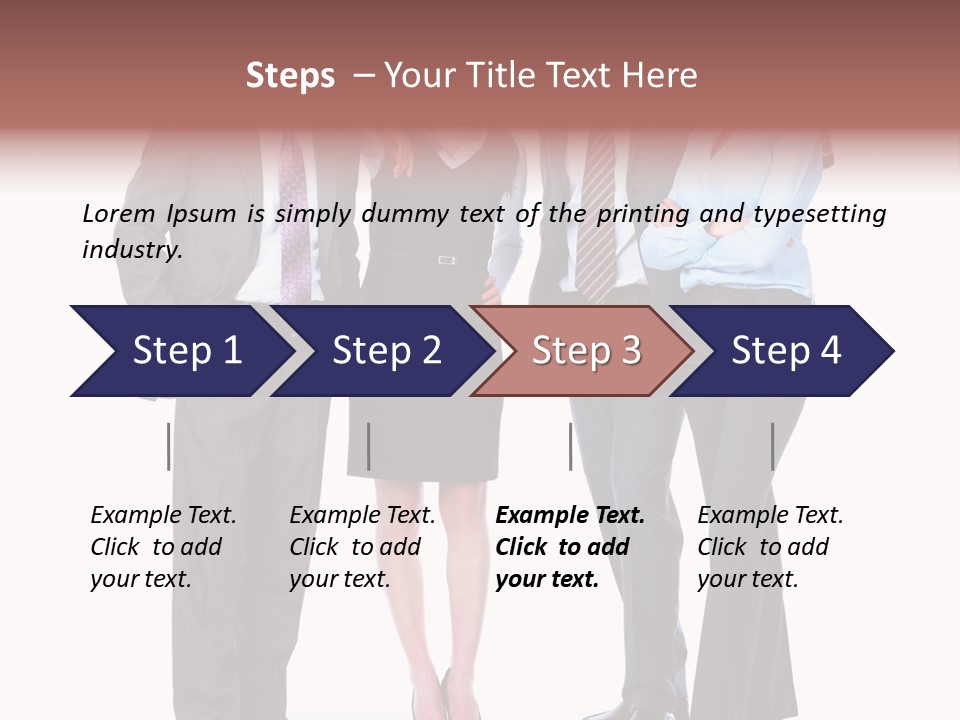 Steps – Your Title Text Here

Lorem Ipsum is simply dummy text of the printing and typesetting industry.

Step 1

Step 2

Step 3

Step 4

Example Text. Click to add your text.

Example Text. Click to add your text.

Example Text. Click to add your text.

Example Text. Click to add your text.